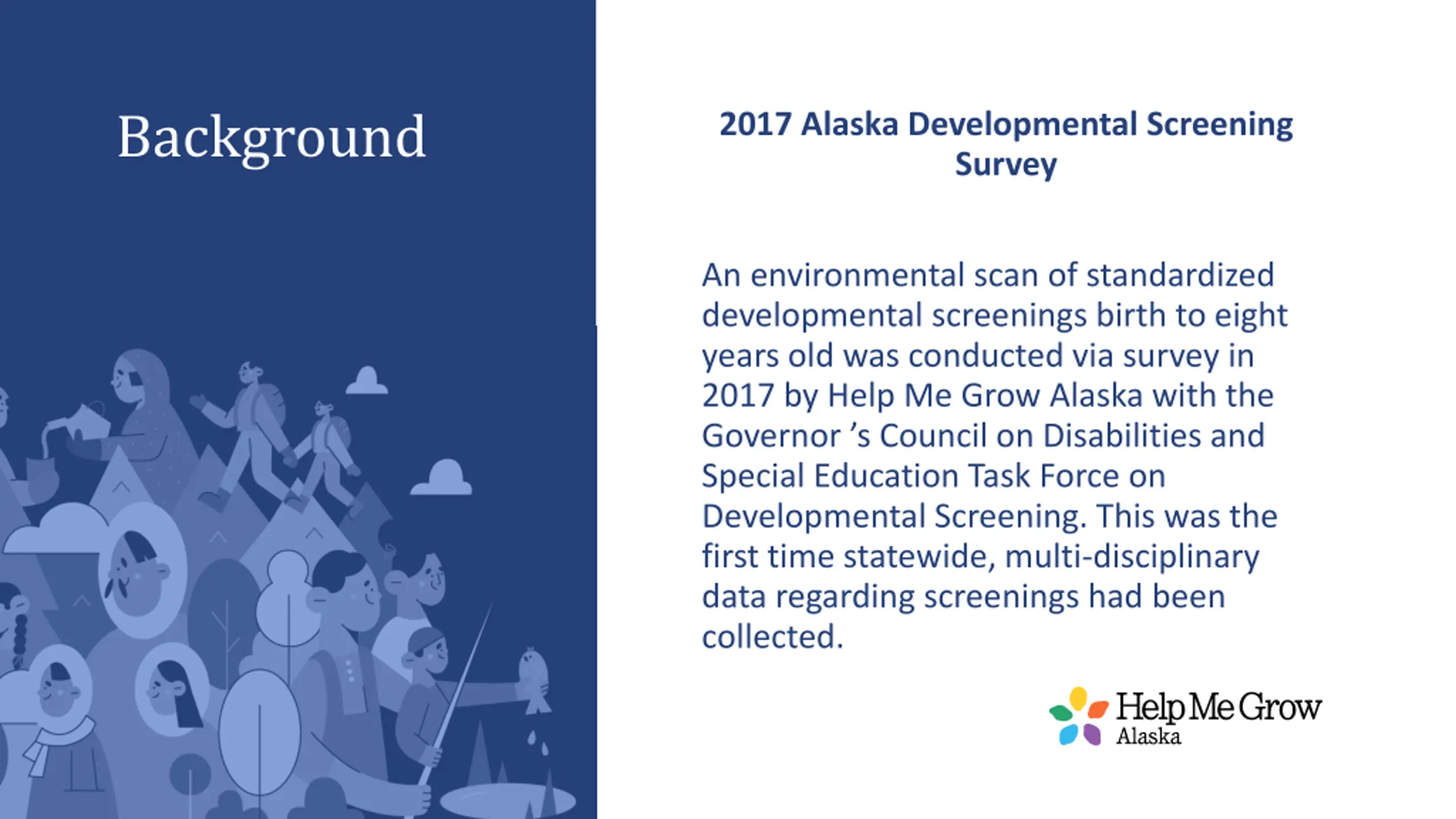 Background

2017 Alaska Developmental Screening Survey

An environmental scan of standardized developmental screenings birth to eight years old was conducted via survey in 2017 by Help Me Grow Alaska with the Governor 's Council on Disabilities and Special Education Task Force on Developmental Screening. This was the first time statewide, multi-disciplinary data regarding screenings had been collected.

Help Me Grow
Alaska